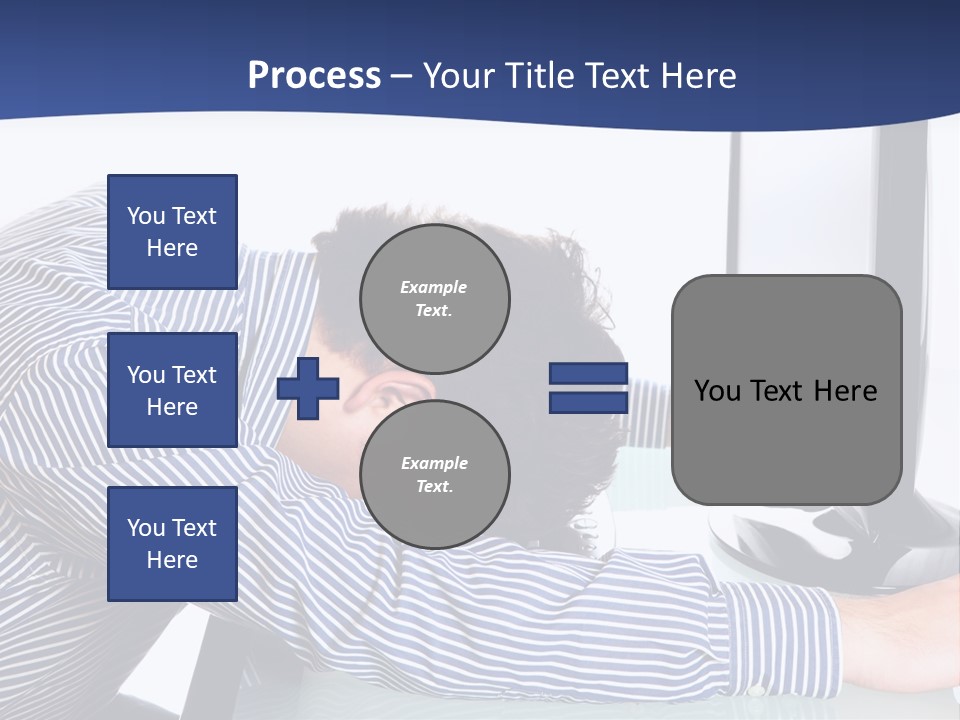 Process – Your Title Text Here

You Text Here

You Text Here

You Text Here

Example Text.

Example Text.

You Text Here